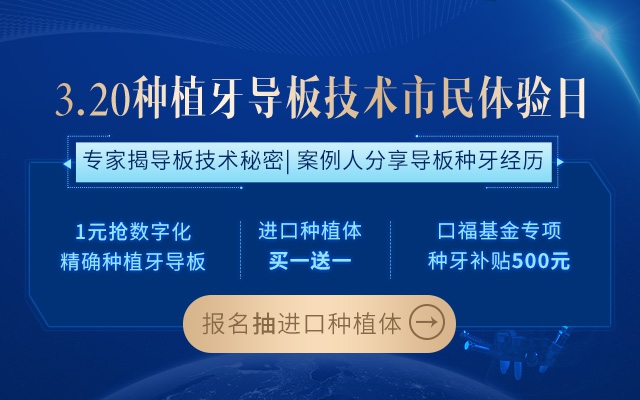 3.20种植牙导板技术市民体验日

专家揭导板技术秘密| 案例人分享导板种牙经历

1元抢数字化
精确种植牙导板

进口种植体
买一送一

口福基金专项
种牙补贴500元

报名抽进口种植体